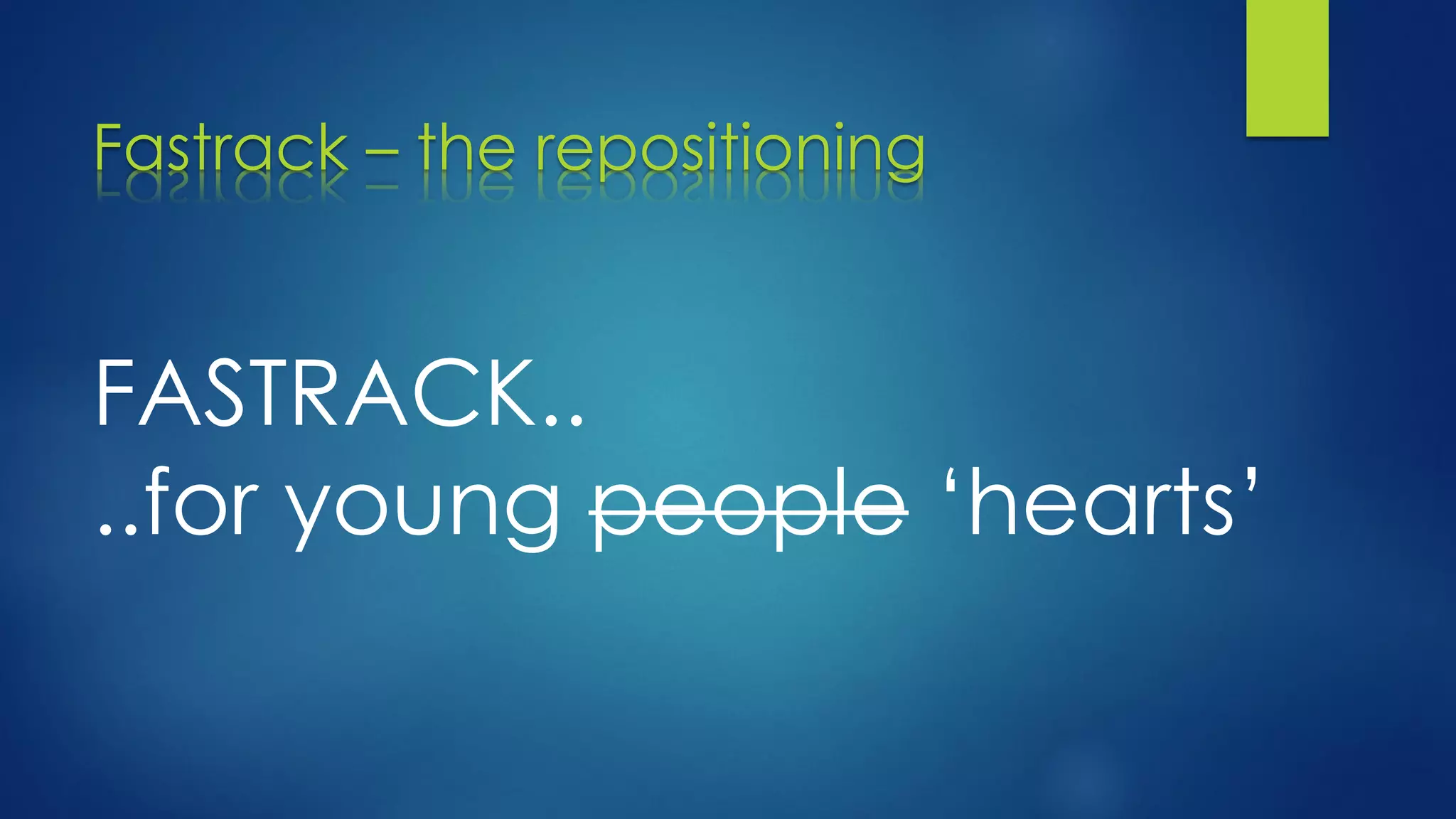 Fastrack – the repositioning

FASTRACK..
..for young ~~people~~ ‘hearts’